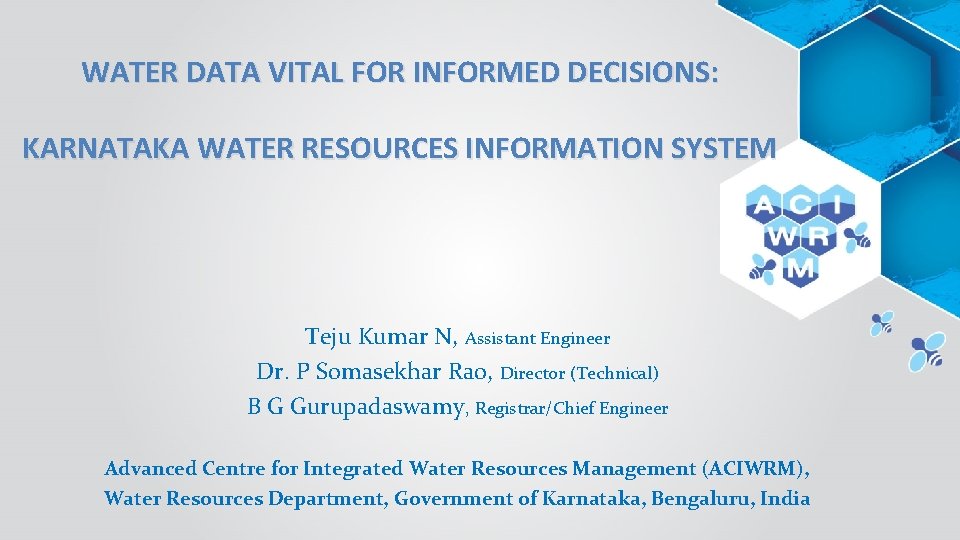 WATER DATA VITAL FOR INFORMED DECISIONS:

KARNATAKA WATER RESOURCES INFORMATION SYSTEM

A C I
W R
M

Teju Kumar N, Assistant Engineer
Dr. P Somasekhar Rao, Director (Technical)
B G Gurupadaswamy, Registrar/Chief Engineer

Advanced Centre for Integrated Water Resources Management (ACIWRM),
Water Resources Department, Government of Karnataka, Bengaluru, India